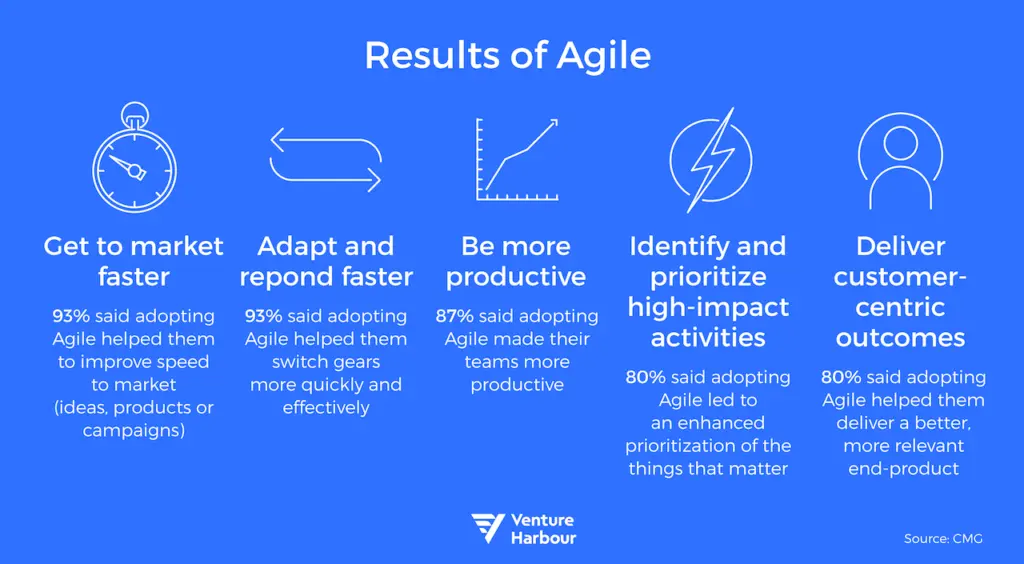 Results of Agile

Get to market faster

93% said adopting Agile helped them to improve speed to market (ideas, products or campaigns)

Adapt and repond faster

93% said adopting Agile helped them switch gears more quickly and effectively

Be more productive

87% said adopting Agile made their teams more productive

Identify and prioritize high-impact activities

80% said adopting Agile led to an enhanced prioritization of the things that matter

Deliver customer-centric outcomes

80% said adopting Agile helped them deliver a better, more relevant end-product

Venture Harbour

Source: CMG